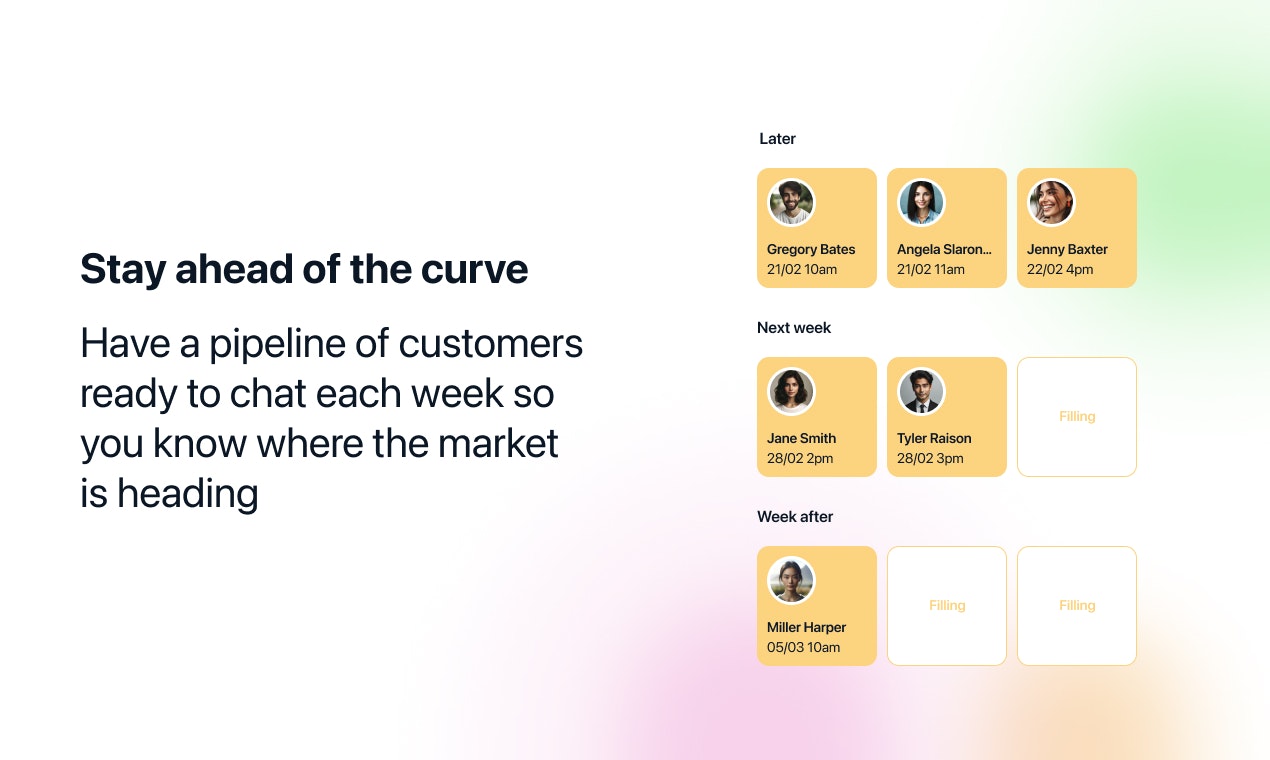 Stay ahead of the curve

Have a pipeline of customers ready to chat each week so you know where the market is heading

Later

Gregory Bates
21/02 10am

Angela Slaron...
21/02 11am

Jenny Baxter
22/02 4pm

Next week

Jane Smith
28/02 2pm

Tyler Raison
28/02 3pm

Filling

Week after

Miller Harper
05/03 10am

Filling

Filling